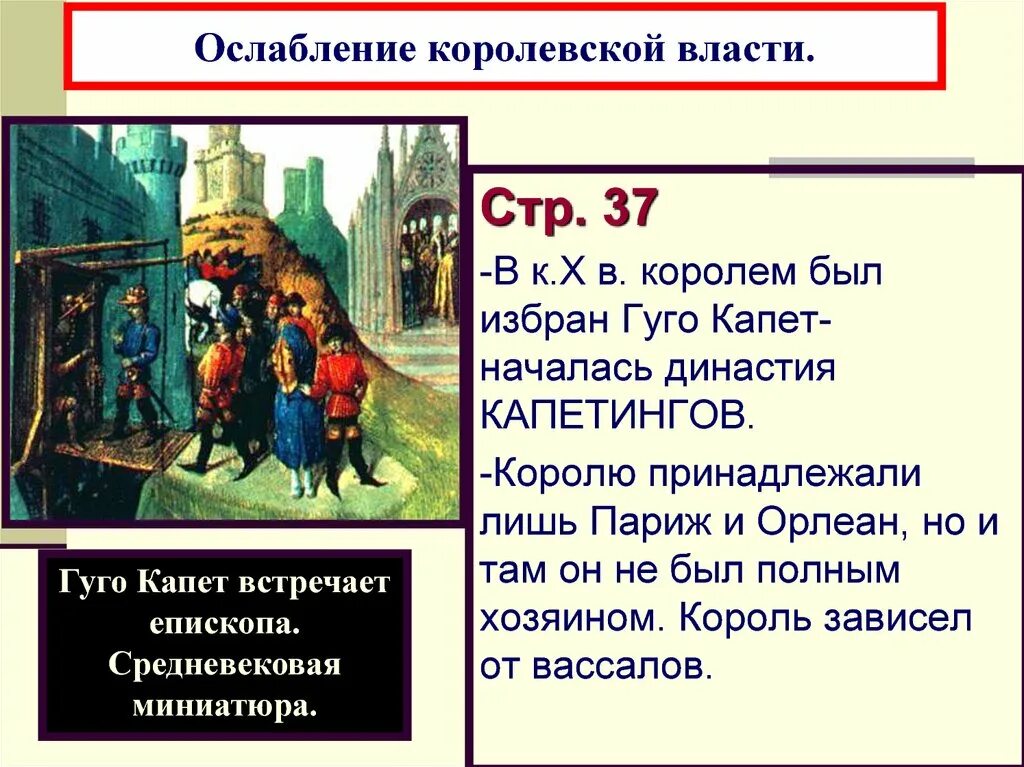 Ослабление королевской власти.

Стр. 37

-В к.X в. королем был избран Гуго Капет- началась династия КАПЕТИНГОВ.

-Королю принадлежали лишь Париж и Орлеан, но и там он не был полным хозяином. Король зависел от вассалов.

Гуго Капет встречает епископа. Средневековая миниатюра.